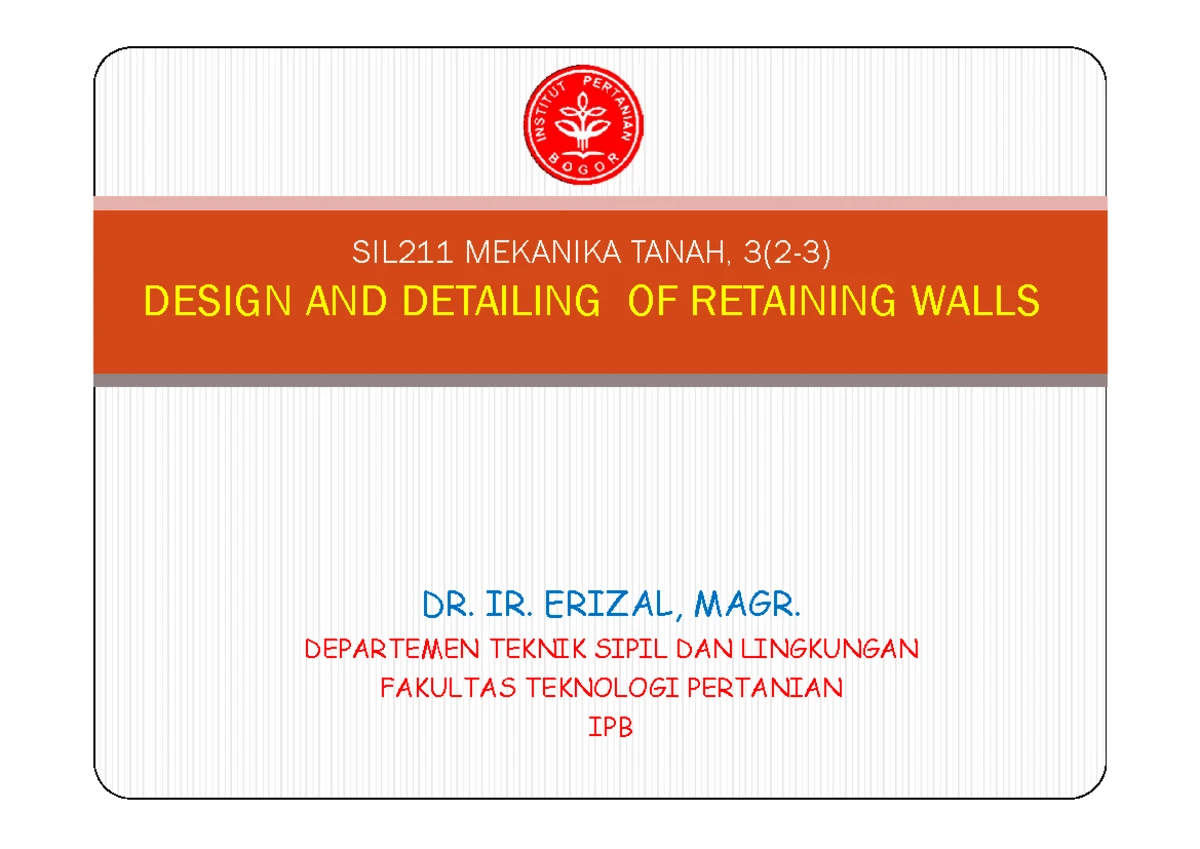 INSTITUT PERTANIAN BOGOR

SIL211 MEKANIKA TANAH, 3(2-3)

DESIGN AND DETAILING OF RETAINING WALLS

DR. IR. ERIZAL, MAGR.

DEPARTEMEN TEKNIK SIPIL DAN LINGKUNGAN

FAKULTAS TEKNOLOGI PERTANIAN

IPB